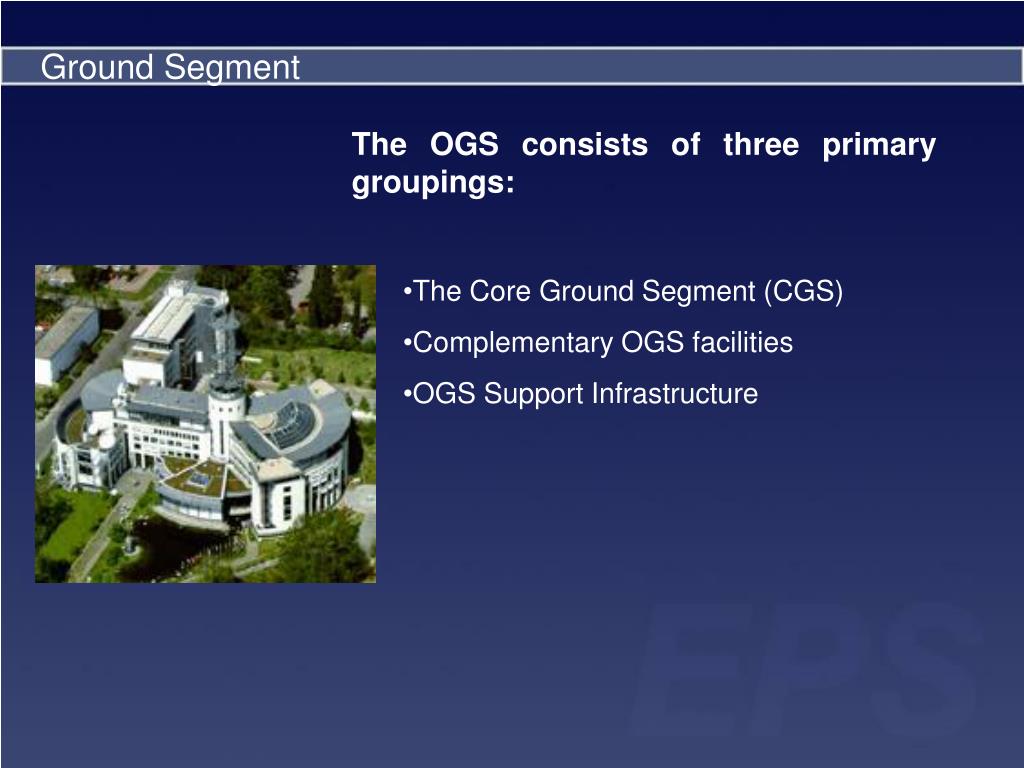 Ground Segment

The OGS consists of three primary groupings:

•The Core Ground Segment (CGS)

•Complementary OGS facilities

•OGS Support Infrastructure

EPS